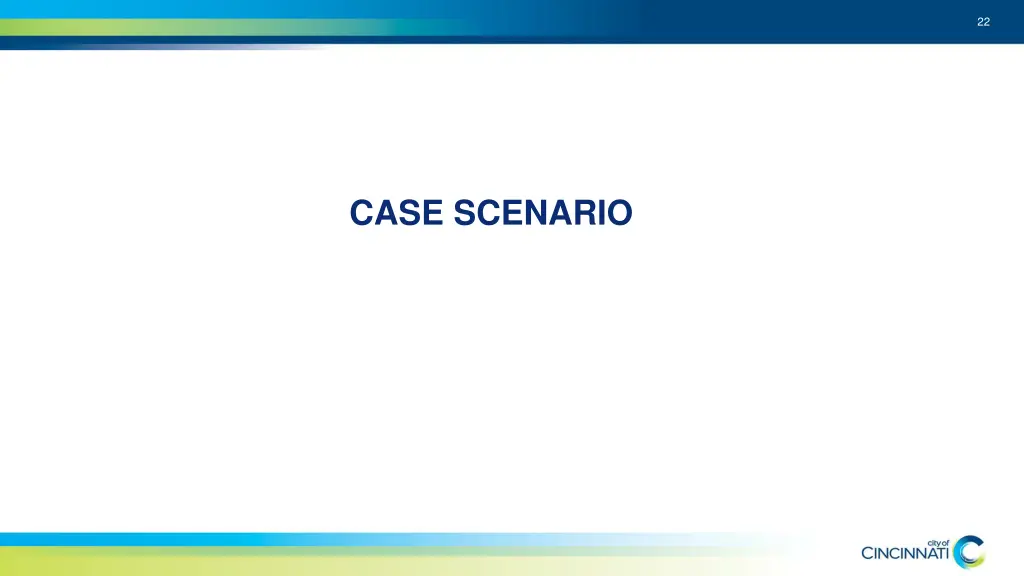 22

CASE SCENARIO

city of
CINCINNATI